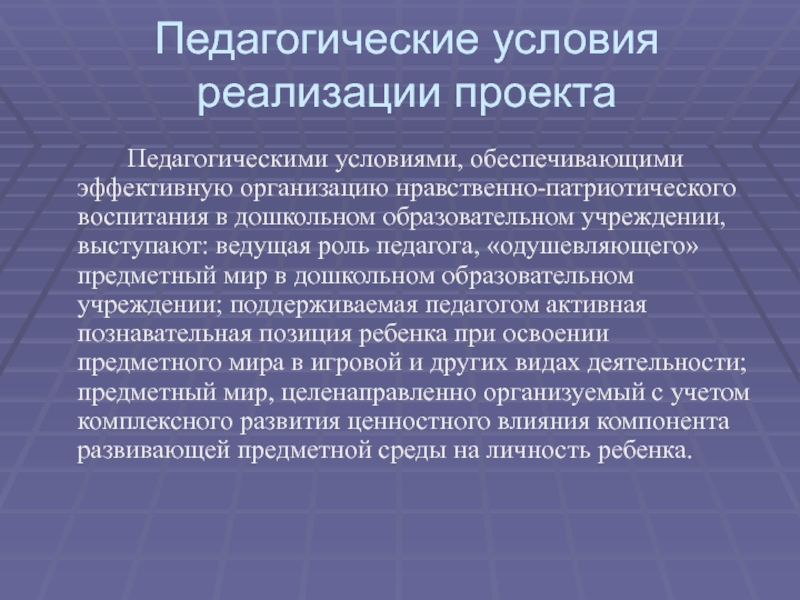 Педагогические условия реализации проекта

Педагогическими условиями, обеспечивающими эффективную организацию нравственно-патриотического воспитания в дошкольном образовательном учреждении, выступают: ведущая роль педагога, «одушевляющего» предметный мир в дошкольном образовательном учреждении; поддерживаемая педагогом активная познавательная позиция ребенка при освоении предметного мира в игровой и других видах деятельности; предметный мир, целенаправленно организуемый с учетом комплексного развития ценностного влияния компонента развивающей предметной среды на личность ребенка.